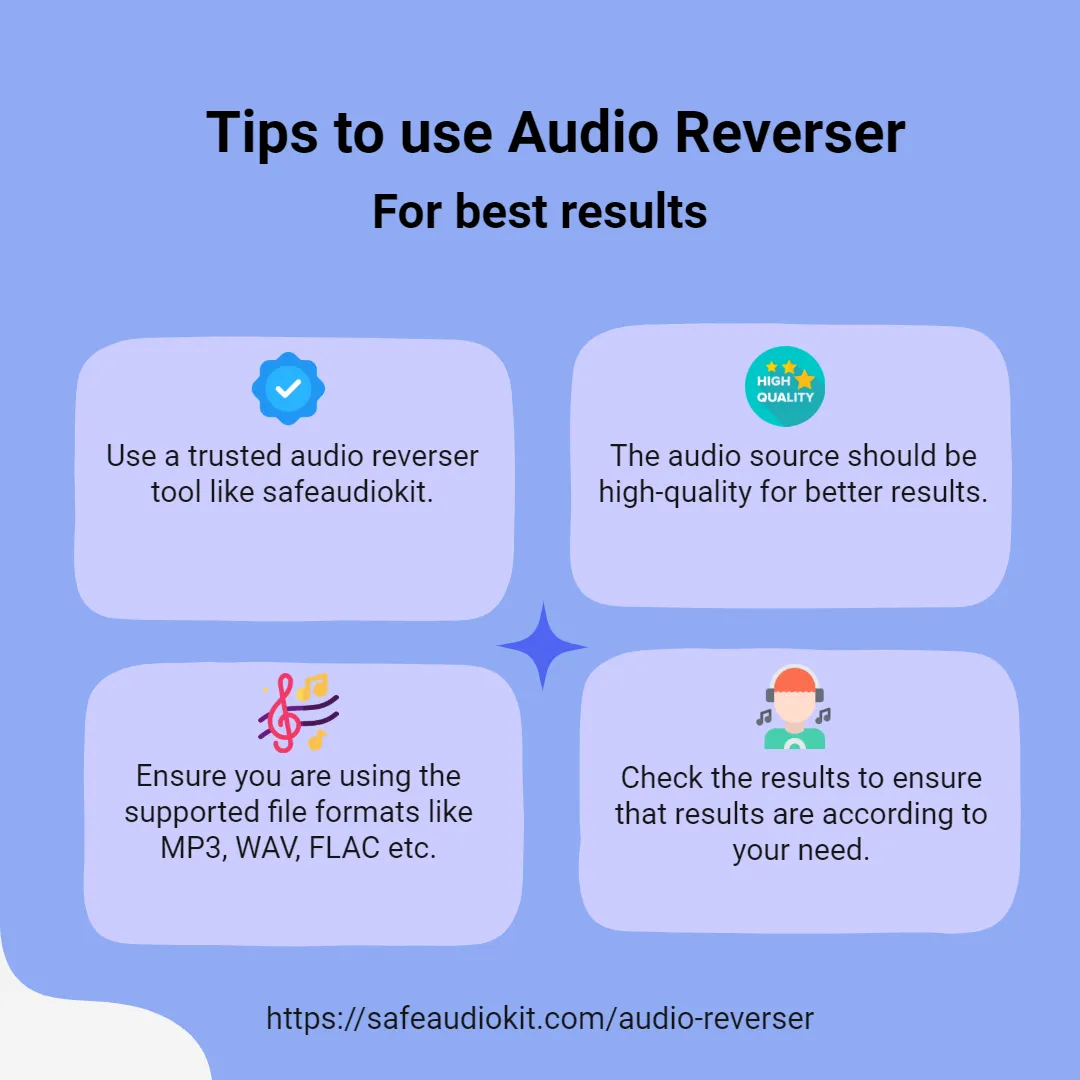 Tips to use Audio Reverser

For best results

Use a trusted audio reverser tool like safeaudiokit.

HIGH QUALITY

The audio source should be high-quality for better results.

Ensure you are using the supported file formats like MP3, WAV, FLAC etc.

Check the results to ensure that results are according to your need.

https://safeaudiokit.com/audio-reverser